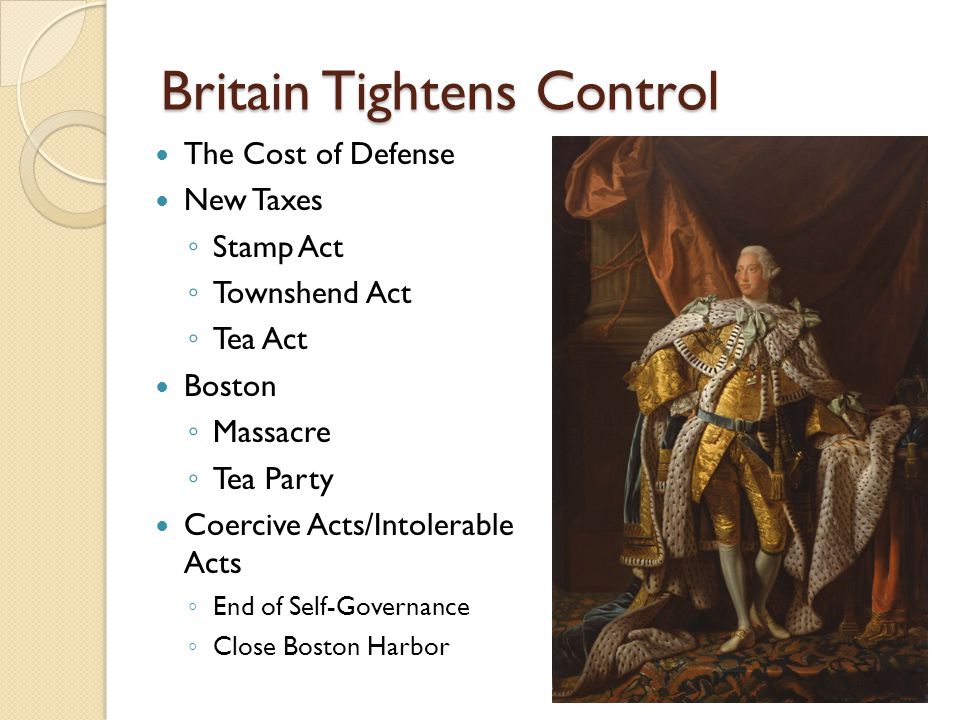 Britain Tightens Control

- The Cost of Defense
- New Taxes
  - Stamp Act
  - Townshend Act
  - Tea Act
- Boston
  - Massacre
  - Tea Party
- Coercive Acts/Intolerable Acts
  - End of Self-Governance
  - Close Boston Harbor